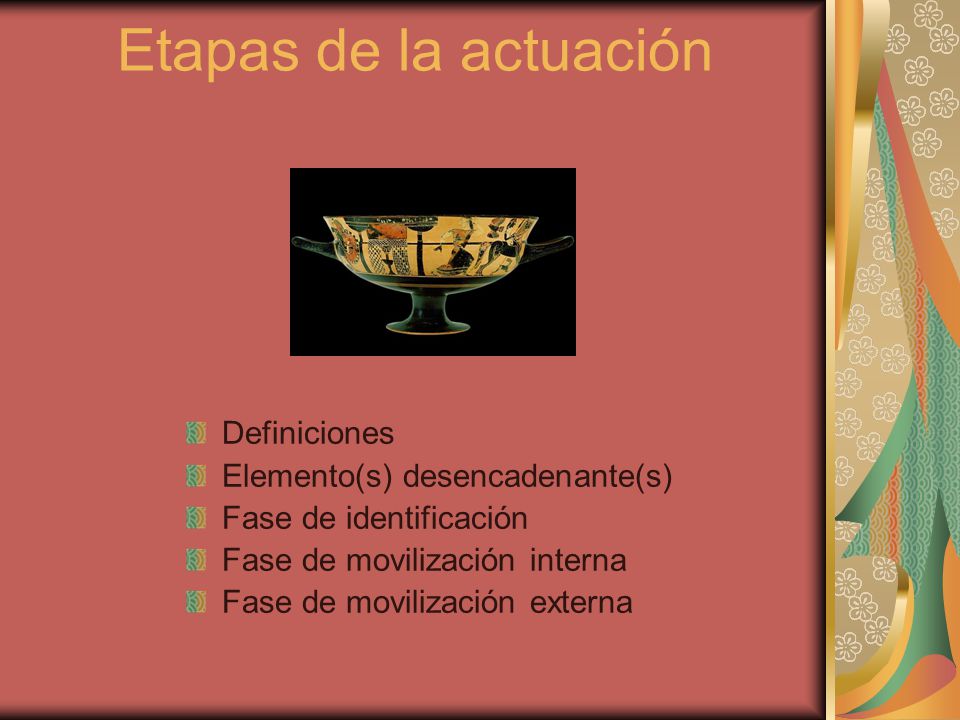 Etapas de la actuación

Definiciones
Elemento(s) desencadenante(s)
Fase de identificación
Fase de movilización interna
Fase de movilización externa